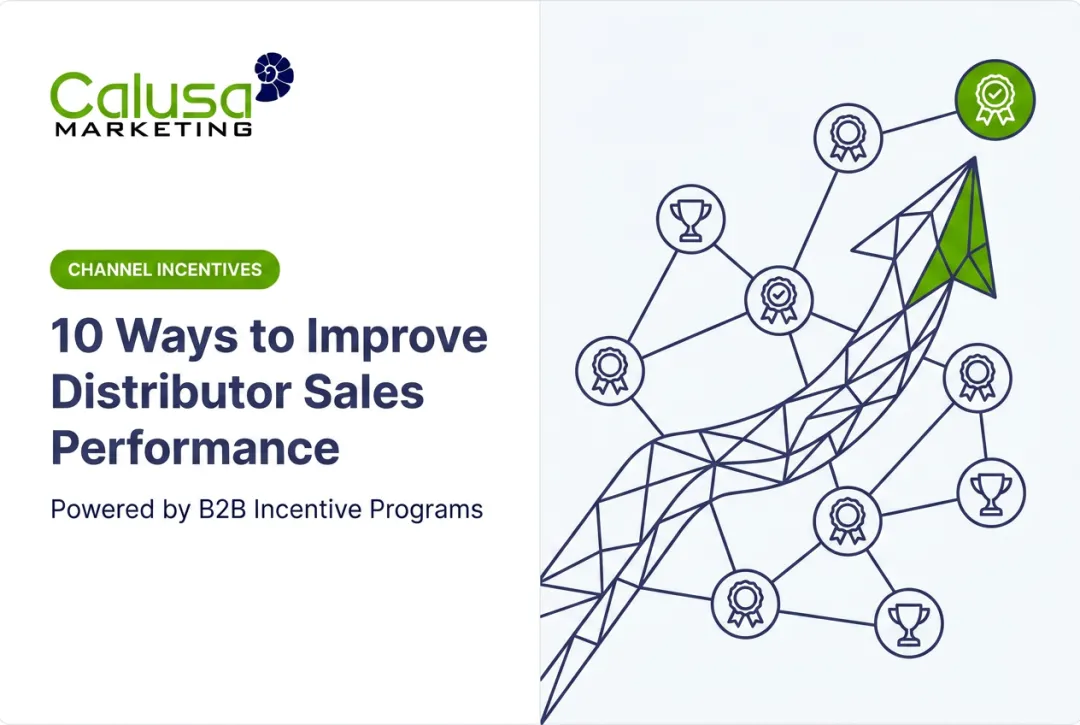 Calusa
MARKETING

CHANNEL INCENTIVES

10 Ways to Improve Distributor Sales Performance

Powered by B2B Incentive Programs